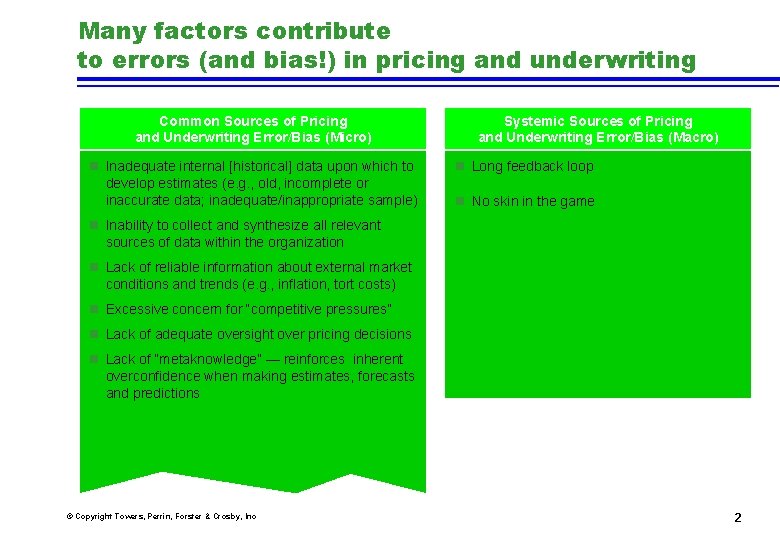 Many factors contribute to errors (and bias!) in pricing and underwriting

Common Sources of Pricing and Underwriting Error/Bias (Micro)

Inadequate internal [historical] data upon which to develop estimates (e.g., old, incomplete or inaccurate data; inadequate/inappropriate sample)

Inability to collect and synthesize all relevant sources of data within the organization

Lack of reliable information about external market conditions and trends (e.g., inflation, tort costs)

Excessive concern for "competitive pressures"

Lack of adequate oversight over pricing decisions

Lack of "metaknowledge" — reinforces inherent overconfidence when making estimates, forecasts and predictions

Systemic Sources of Pricing and Underwriting Error/Bias (Macro)

Long feedback loop

No skin in the game

© Copyright Towers, Perrin, Forster & Crosby, Inc

2